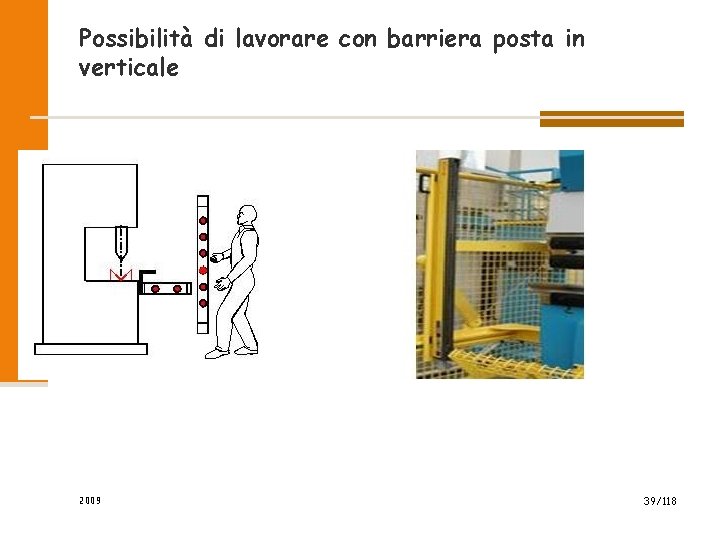 Possibilità di lavorare con barriera posta in verticale

2009

39/118